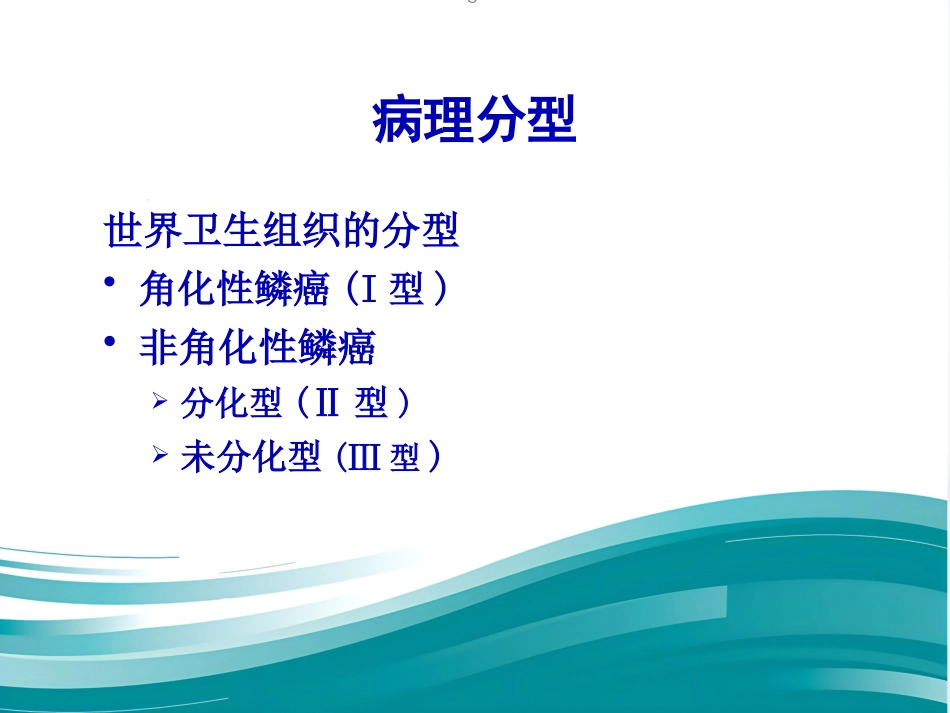 病理分型

世界卫生组织的分型

• 角化性鳞癌（I 型）

• 非角化性鳞癌

➢ 分化型（II 型）

➢ 未分化型（III 型）